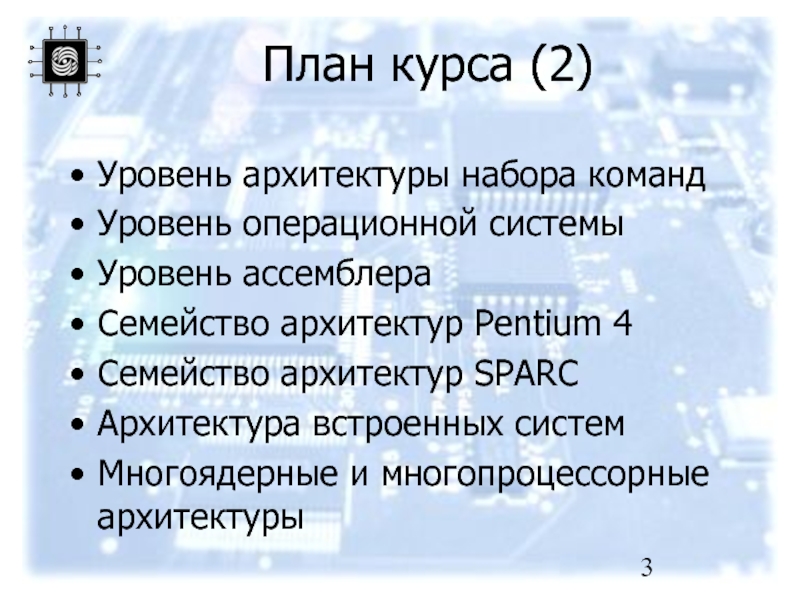 План курса (2)

• Уровень архитектуры набора команд
• Уровень операционной системы
• Уровень ассемблера
• Семейство архитектур Pentium 4
• Семейство архитектур SPARC
• Архитектура встроенных систем
• Многоядерные и многопроцессорные архитектуры

3